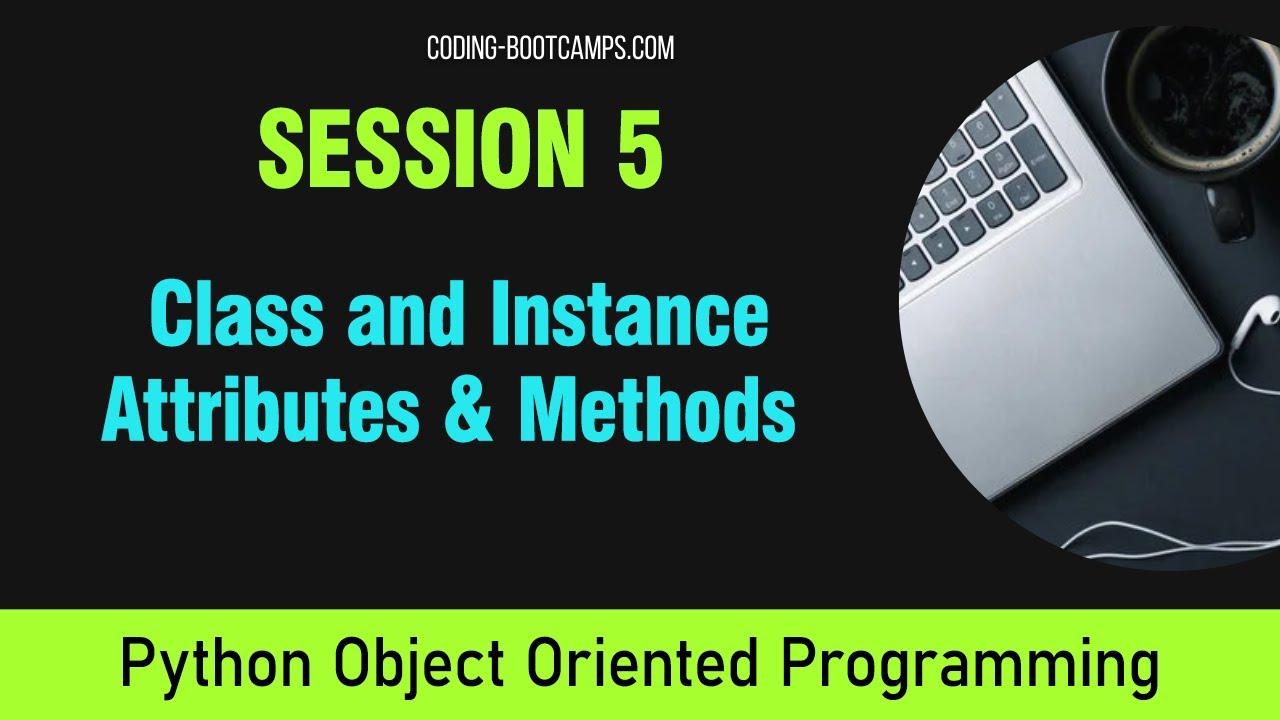 CODING-BOOTCAMPS.COM

SESSION 5

Class and Instance Attributes & Methods

Python Object Oriented Programming